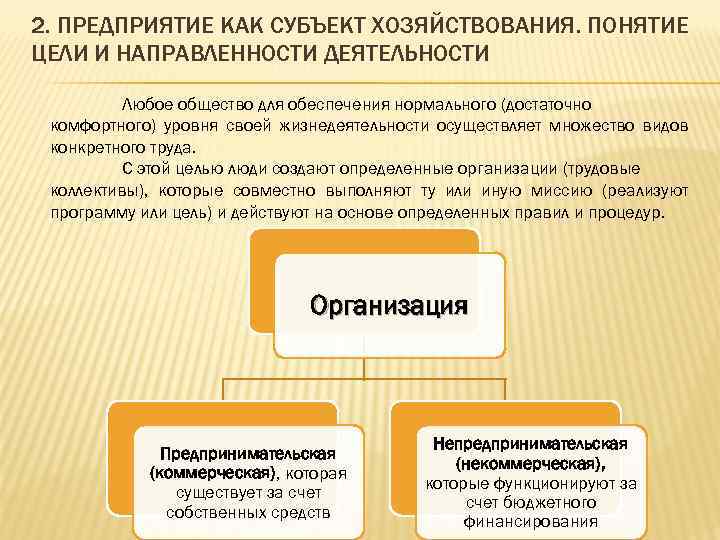 2. ПРЕДПРИЯТИЕ КАК СУБЪЕКТ ХОЗЯЙСТВОВАНИЯ. ПОНЯТИЕ ЦЕЛИ И НАПРАВЛЕННОСТИ ДЕЯТЕЛЬНОСТИ

Любое общество для обеспечения нормального (достаточно комфортного) уровня своей жизнедеятельности осуществляет множество видов конкретного труда.

С этой целью люди создают определенные организации (трудовые коллективы), которые совместно выполняют ту или иную миссию (реализуют программу или цель) и действуют на основе определенных правил и процедур.

Организация

Предпринимательская (коммерческая), которая существует за счет собственных средств

Непредпринимательская (некоммерческая), которые функционируют за счет бюджетного финансирования